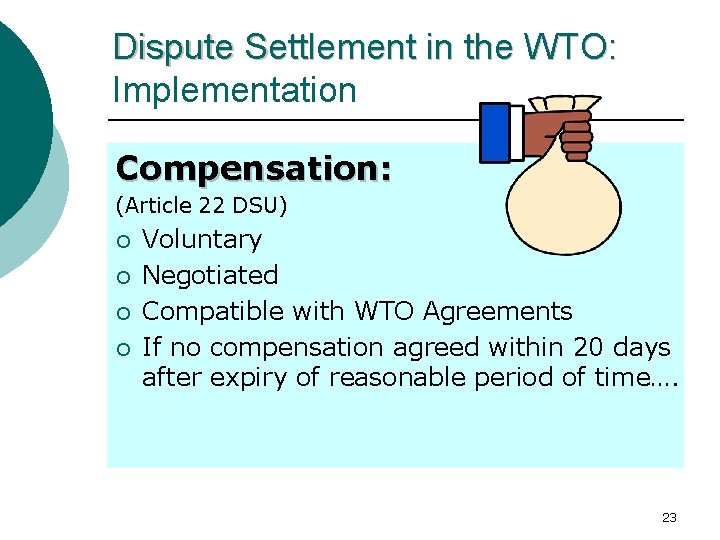 Dispute Settlement in the WTO: Implementation

Compensation:

(Article 22 DSU)

• Voluntary
• Negotiated
• Compatible with WTO Agreements
• If no compensation agreed within 20 days after expiry of reasonable period of time….

23